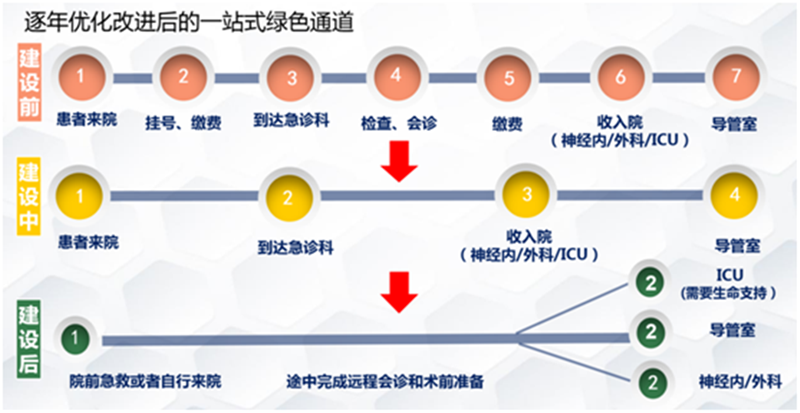 逐年优化改进后的一站式绿色通道

建设前

1 患者来院
2 挂号、缴费
3 到达急诊科
4 检查、会诊
5 缴费
6 收入院（神经内/外科/ICU）
7 导管室

建设中

1 患者来院
2 到达急诊科
3 收入院（神经内/外科/ICU）
4 导管室

建设后

1 院前急救或者自行来院
途中完成远程会诊和术前准备
2 ICU（需要生命支持）
2 导管室
2 神经内/外科